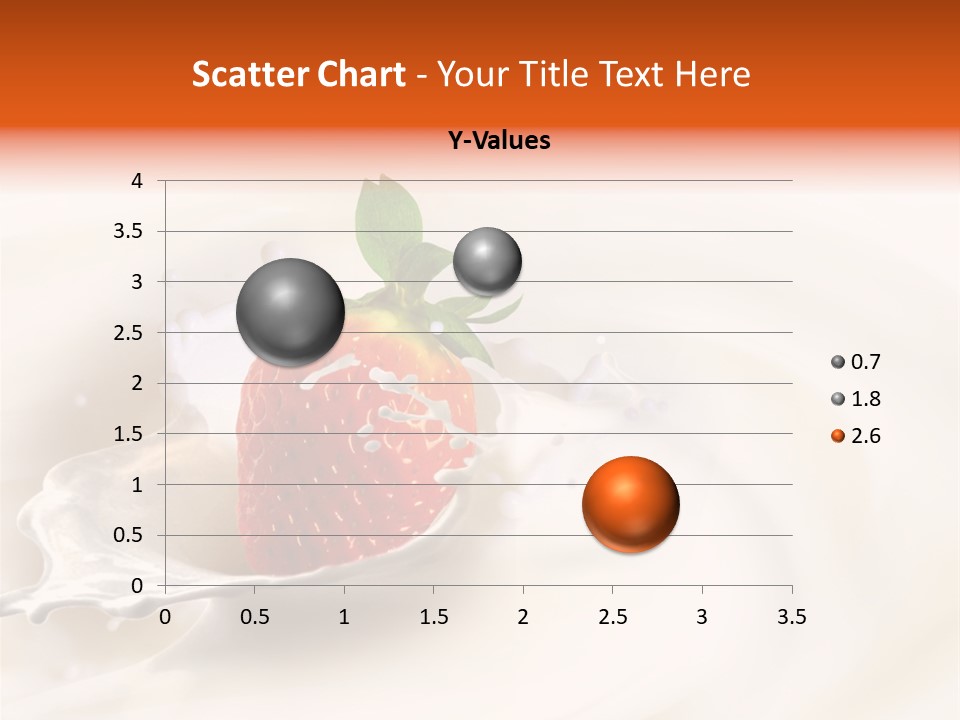 Scatter Chart - Your Title Text Here

Y-Values

4
3.5
3
2.5
2
1.5
1
0.5
0

0 0.5 1 1.5 2 2.5 3 3.5

0.7
1.8
2.6